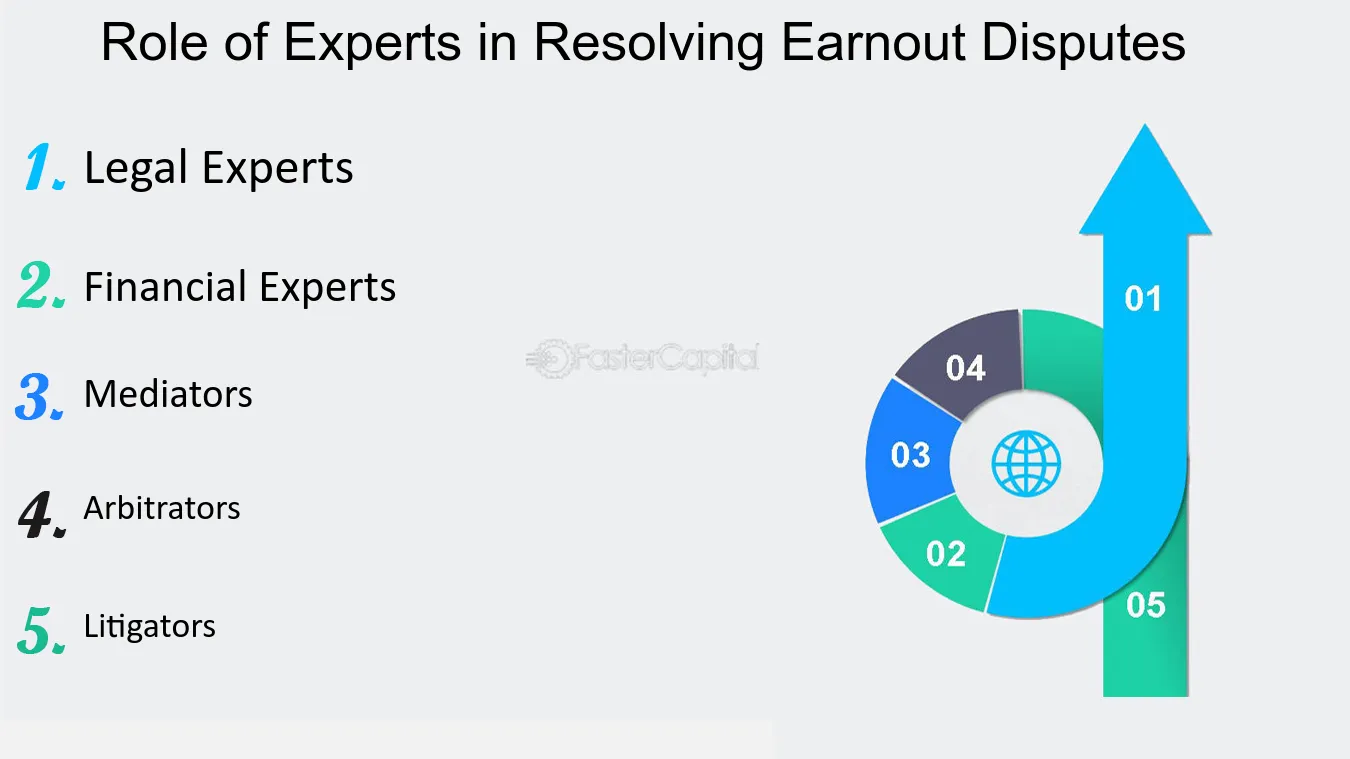 Role of Experts in Resolving Earnout Disputes

1. Legal Experts

2. Financial Experts

3. Mediators

4. Arbitrators

5. Litigators

FasterCapital

01

04

03

02

05